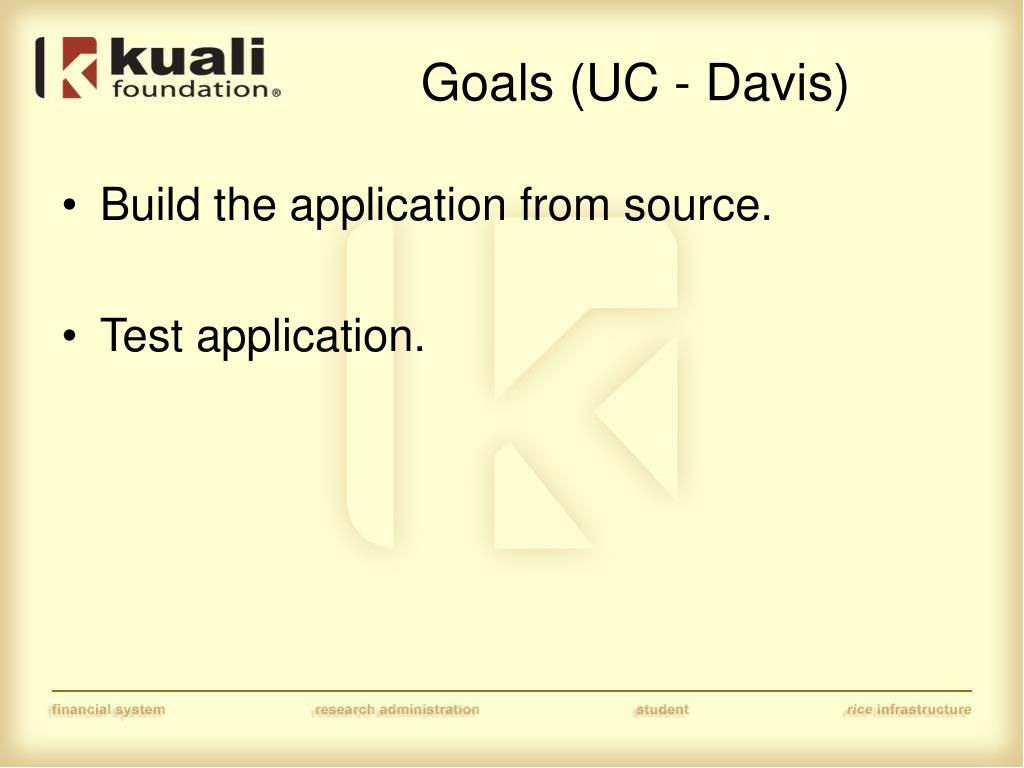 kuali foundation®

Goals (UC - Davis)

• Build the application from source.

• Test application.

financial system research administration student rice infrastructure